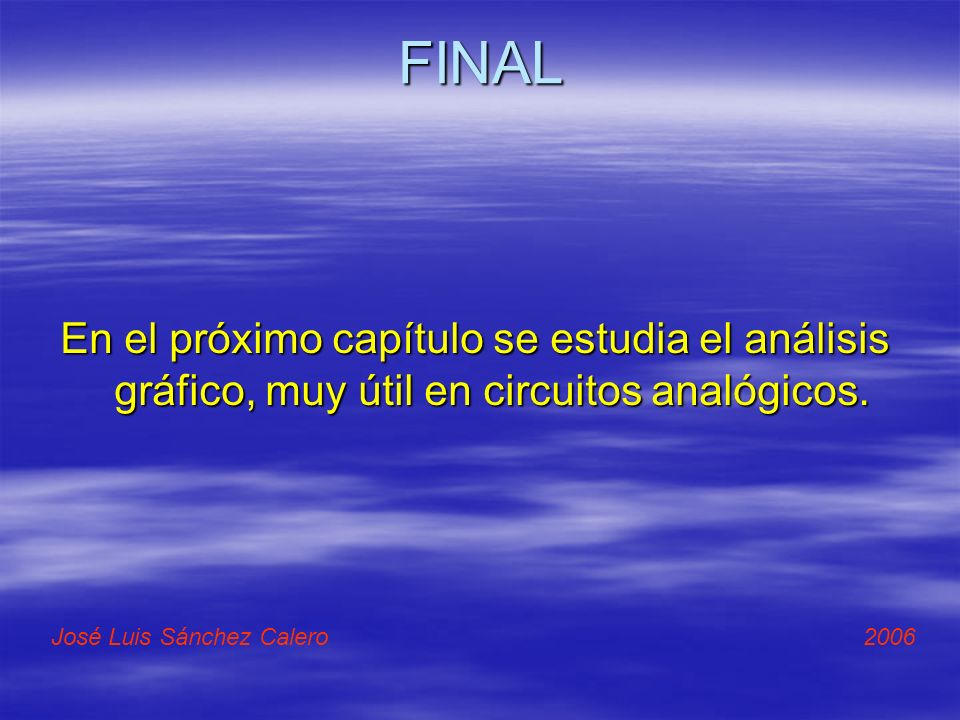 FINAL

En el próximo capítulo se estudia el análisis gráfico, muy útil en circuitos analógicos.

José Luis Sánchez Calero

2006